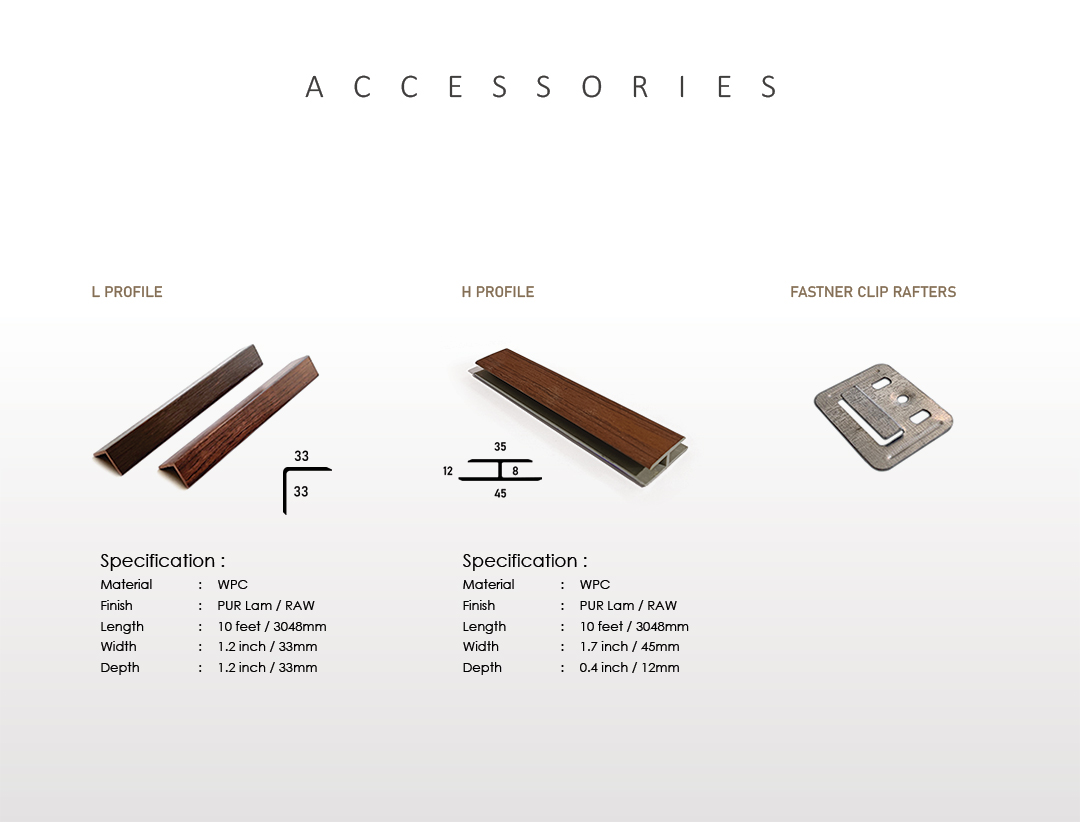 ACCESSORIES

L PROFILE

33

33

Specification :

| Material | : | WPC |
|---|---|---|
| Finish | : | PUR Lam / RAW |
| Length | : | 10 feet / 3048mm |
| Width | : | 1.2 inch / 33mm |
| Depth | : | 1.2 inch / 33mm |

H PROFILE

35

12

8

45

Specification :

| Material | : | WPC |
|---|---|---|
| Finish | : | PUR Lam / RAW |
| Length | : | 10 feet / 3048mm |
| Width | : | 1.7 inch / 45mm |
| Depth | : | 0.4 inch / 12mm |

FASTNER CLIP RAFTERS